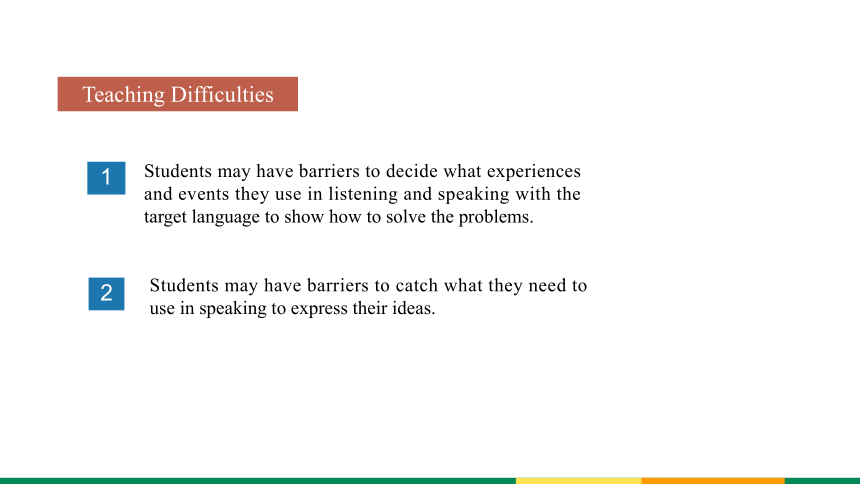 Teaching Difficulties

1

Students may have barriers to decide what experiences and events they use in listening and speaking with the target language to show how to solve the problems.

2

Students may have barriers to catch what they need to use in speaking to express their ideas.